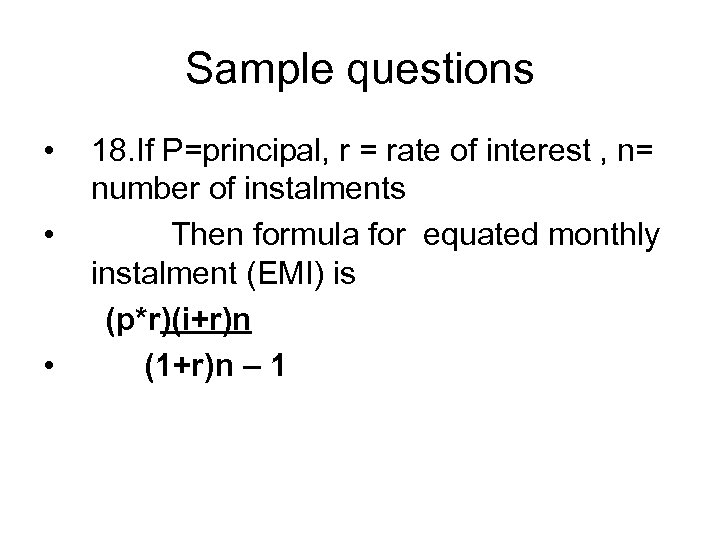 Sample questions

• 18.If P=principal, r = rate of interest , n= number of instalments

• Then formula for equated monthly instalment (EMI) is

(p*r)(i+r)n

• (1+r)n – 1